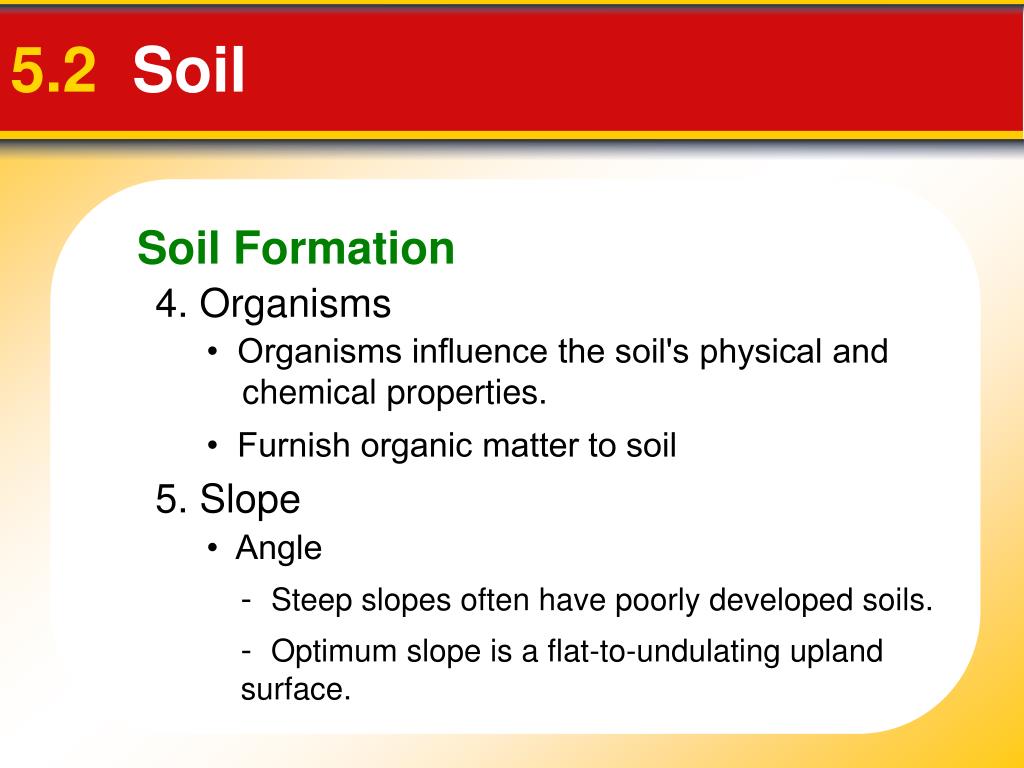 5.2 Soil

Soil Formation

4. Organisms

• Organisms influence the soil's physical and chemical properties.

• Furnish organic matter to soil

5. Slope

• Angle

- Steep slopes often have poorly developed soils.

- Optimum slope is a flat-to-undulating upland surface.